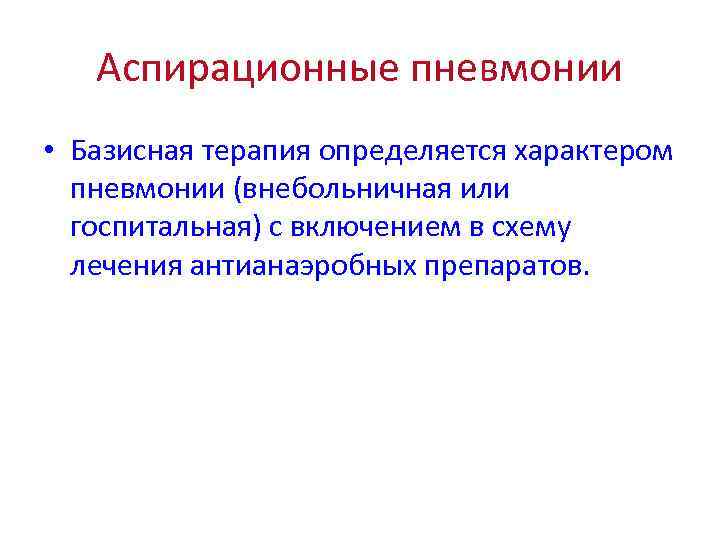 Аспирационные пневмонии

• Базисная терапия определяется характером пневмонии (внебольничная или госпитальная) с включением в схему лечения антианаэробных препаратов.